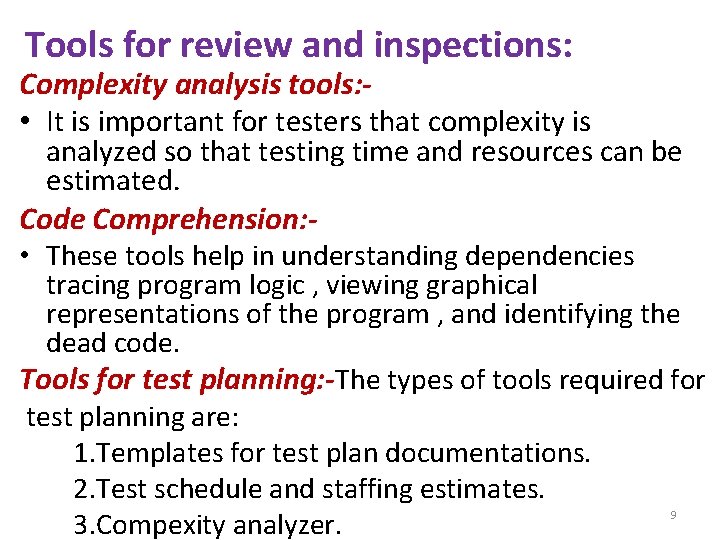 Tools for review and inspections:

Complexity analysis tools:-

• It is important for testers that complexity is analyzed so that testing time and resources can be estimated.

Code Comprehension:-

• These tools help in understanding dependencies tracing program logic , viewing graphical representations of the program , and identifying the dead code.

Tools for test planning:-The types of tools required for test planning are:

1.Templates for test plan documentations.

2.Test schedule and staffing estimates.

3.Compexity analyzer.

9